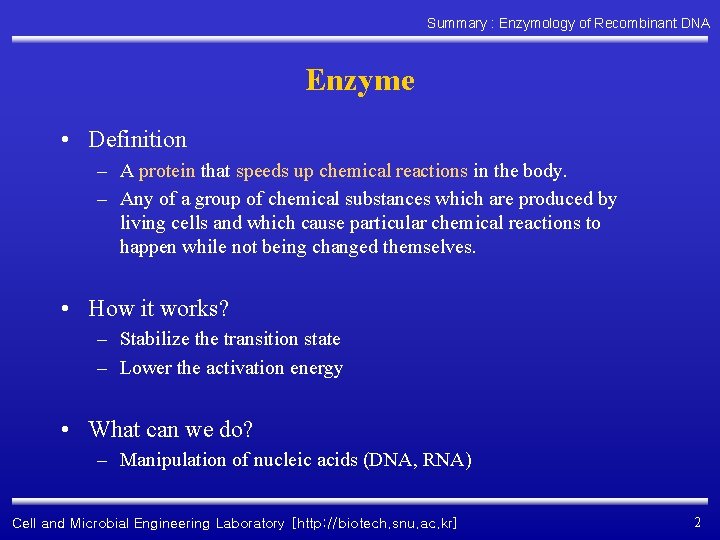 Summary : Enzymology of Recombinant DNA

Enzyme

• Definition
– A protein that speeds up chemical reactions in the body.
– Any of a group of chemical substances which are produced by living cells and which cause particular chemical reactions to happen while not being changed themselves.

• How it works?
– Stabilize the transition state
– Lower the activation energy

• What can we do?
– Manipulation of nucleic acids (DNA, RNA)

Cell and Microbial Engineering Laboratory [http://biotech.snu.ac.kr]

2